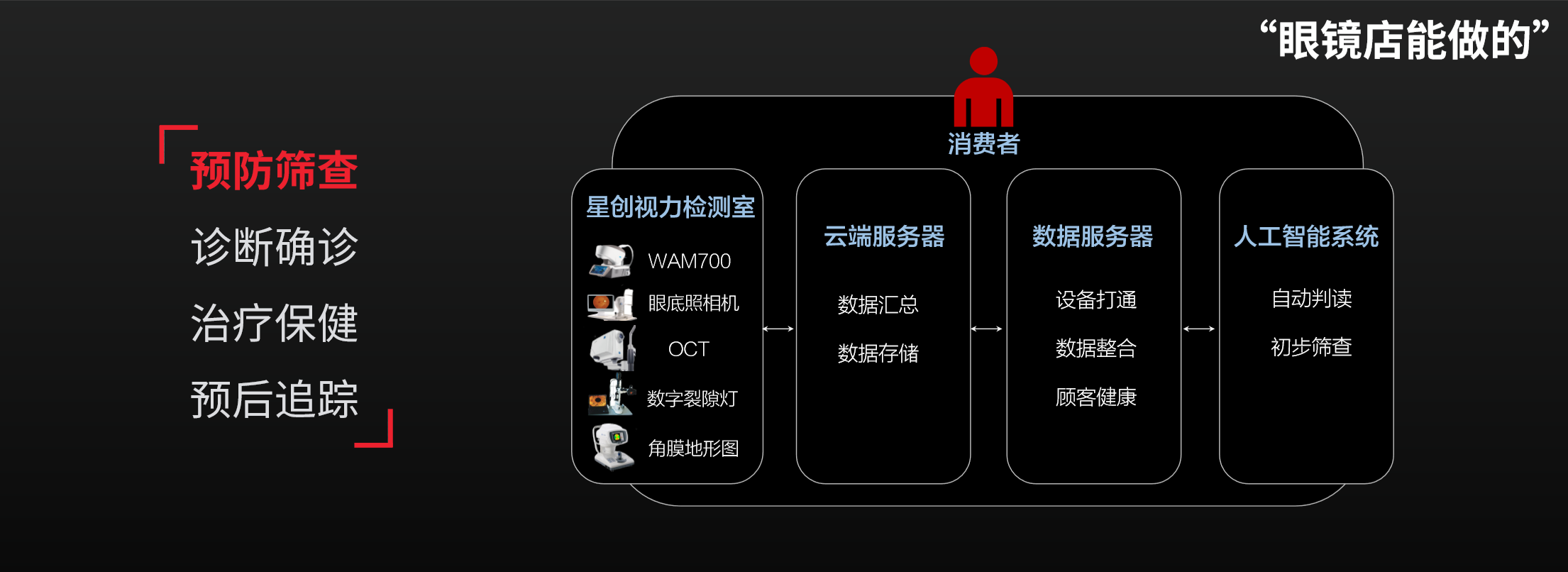 “眼镜店能做的”

预防筛查
诊断确诊
治疗保健
预后追踪

消费者

星创视力检测室
WAM700
眼底照相机
OCT
数字裂隙灯
角膜地形图

云端服务器
数据汇总
数据存储

数据服务器
设备打通
数据整合
顾客健康

人工智能系统
自动判读
初步筛查